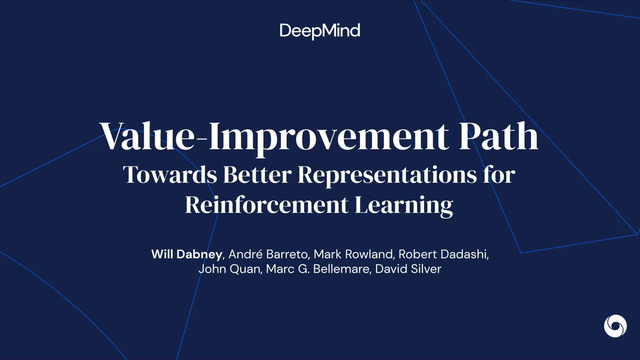 DeepMind

Value-Improvement Path
Towards Better Representations for Reinforcement Learning

Will Dabney, André Barreto, Mark Rowland, Robert Dadashi, John Quan, Marc G. Bellemare, David Silver